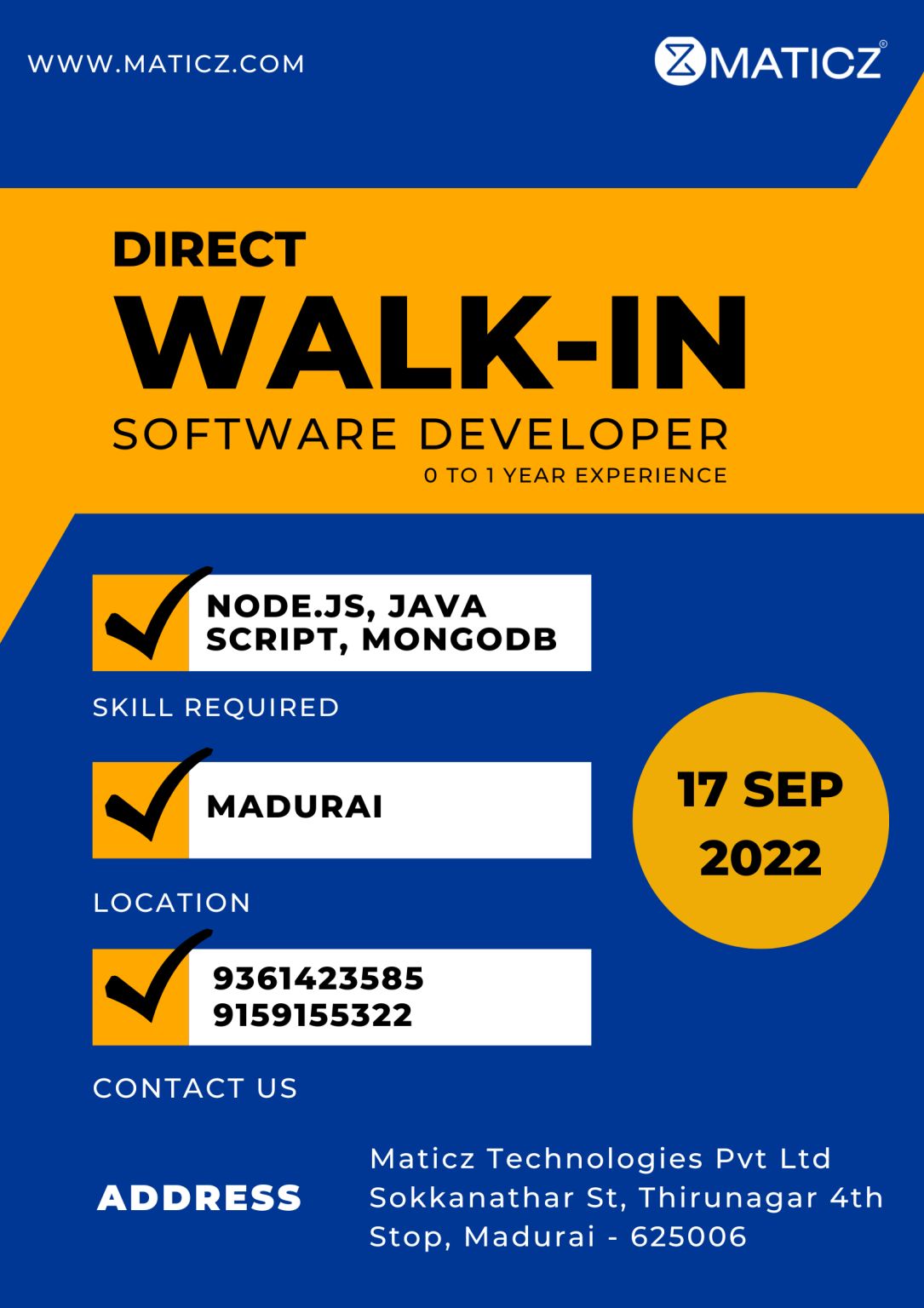 WWW.MATICZ.COM

MATICZ®

DIRECT
WALK-IN
SOFTWARE DEVELOPER
0 TO 1 YEAR EXPERIENCE

NODE.JS, JAVA SCRIPT, MONGODB

SKILL REQUIRED

MADURAI

LOCATION

9361423585
9159155322

CONTACT US

17 SEP 2022

ADDRESS

Maticz Technologies Pvt Ltd
Sokkanathar St, Thirunagar 4th Stop, Madurai - 625006